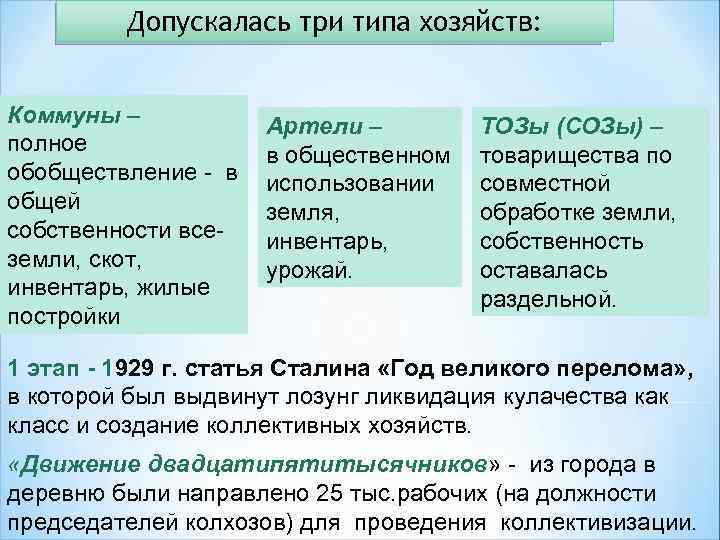 Допускалась три типа хозяйств:

Коммуны – полное обобществление - в общей собственности все- земли, скот, инвентарь, жилые постройки

Артели – в общественном использовании земля, инвентарь, урожай.

ТОЗы (СОЗы) – товарищества по совместной обработке земли, собственность оставалась раздельной.

1 этап - 1929 г. статья Сталина «Год великого перелома», в которой был выдвинут лозунг ликвидация кулачества как класс и создание коллективных хозяйств.

«Движение двадцатипятитысячников» - из города в деревню были направлено 25 тыс.рабочих (на должности председателей колхозов) для проведения коллективизации.